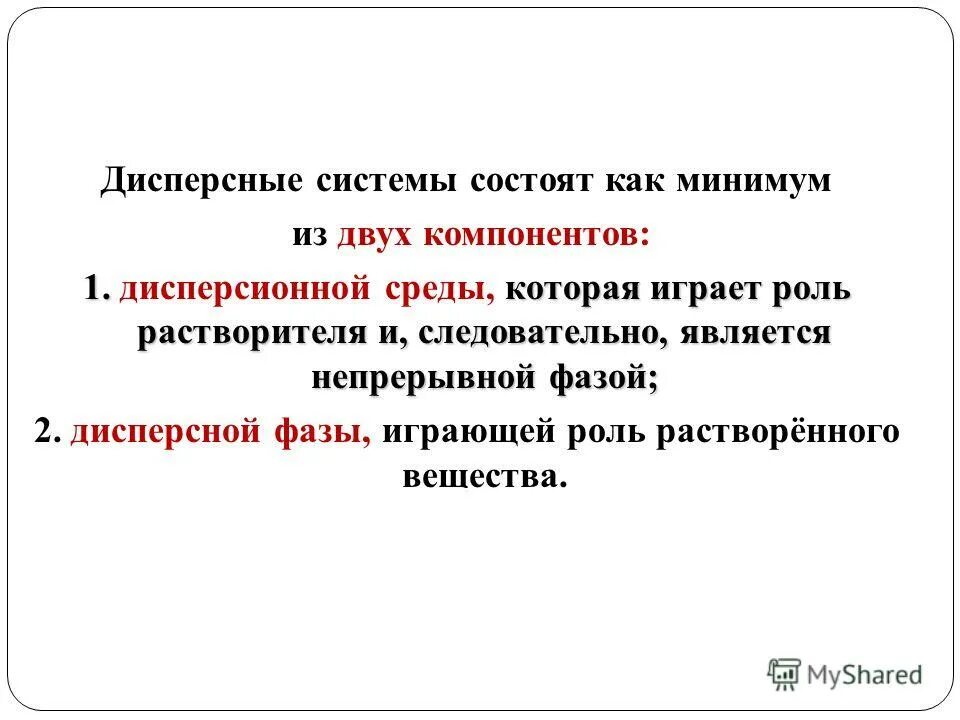 Дисперсные системы состоят как минимум из двух компонентов:

1. дисперсионной среды, которая играет роль растворителя и, следовательно, является непрерывной фазой;

2. дисперсной фазы, играющей роль растворённого вещества.

MyShared